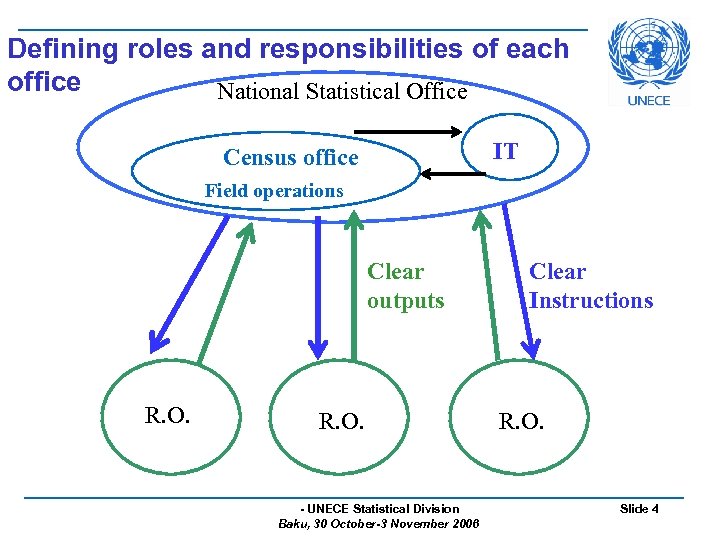 Defining roles and responsibilities of each office

UNECE

National Statistical Office

Census office

Field operations

IT

Clear outputs

Clear Instructions

R.O.

R.O.

R.O.

- UNECE Statistical Division
Baku, 30 October-3 November 2006

Slide 4